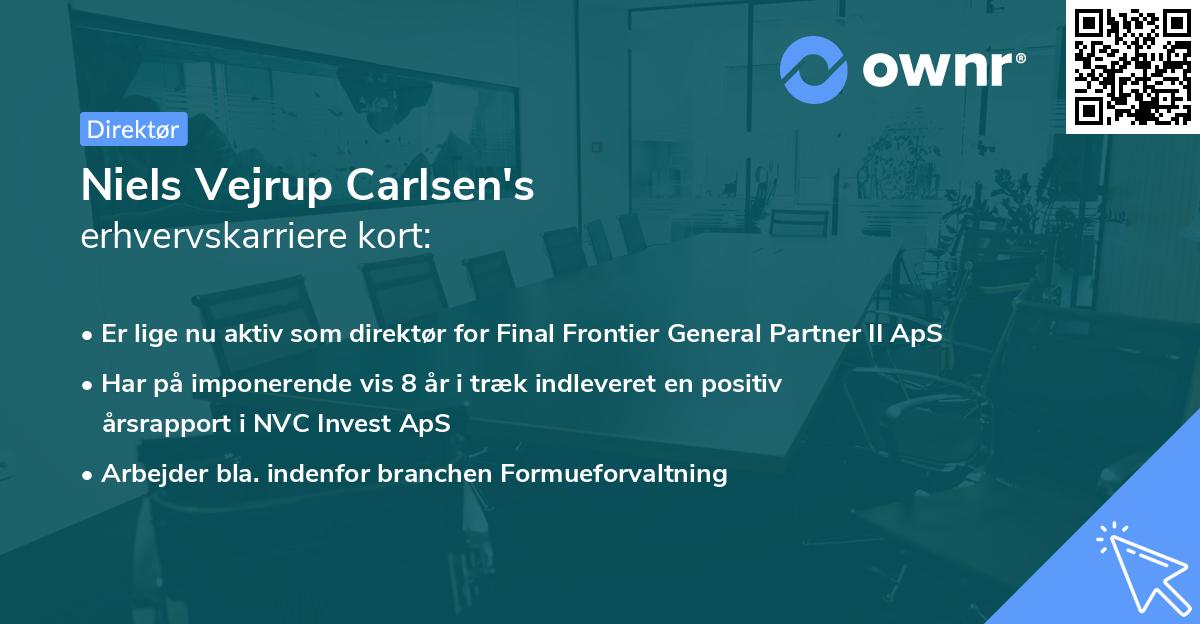 ownr®

Direktør

Niels Vejrup Carlsen's
erhvervskarriere kort:

• Er lige nu aktiv som direktør for Final Frontier General Partner II ApS
• Har på imponerende vis 8 år i træk indleveret en positiv årsrapport i NVC Invest ApS
• Arbejder bla. indenfor branchen Formueforvaltning